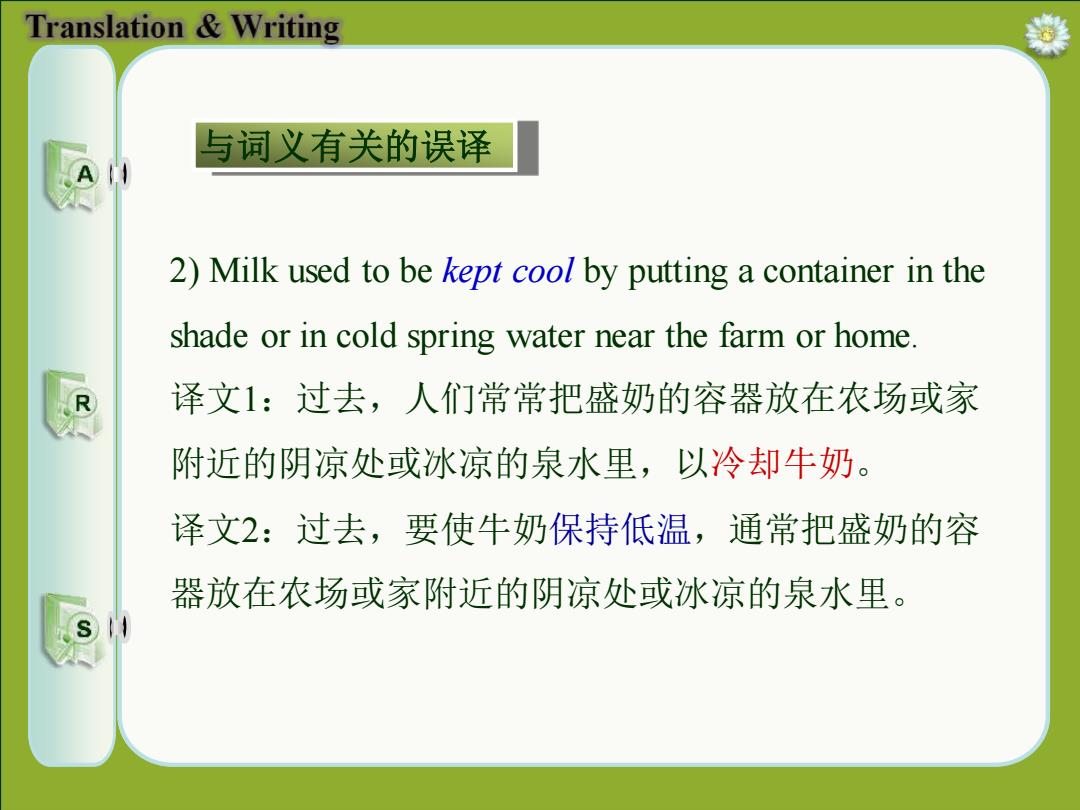 Translation & Writing

A

R

S

与词义有关的误译

2) Milk used to be kept cool by putting a container in the shade or in cold spring water near the farm or home.

译文1：过去，人们常常把盛奶的容器放在农场或家附近的阴凉处或冰凉的泉水里，以冷却牛奶。

译文2：过去，要使牛奶保持低温，通常把盛奶的容器放在农场或家附近的阴凉处或冰凉的泉水里。